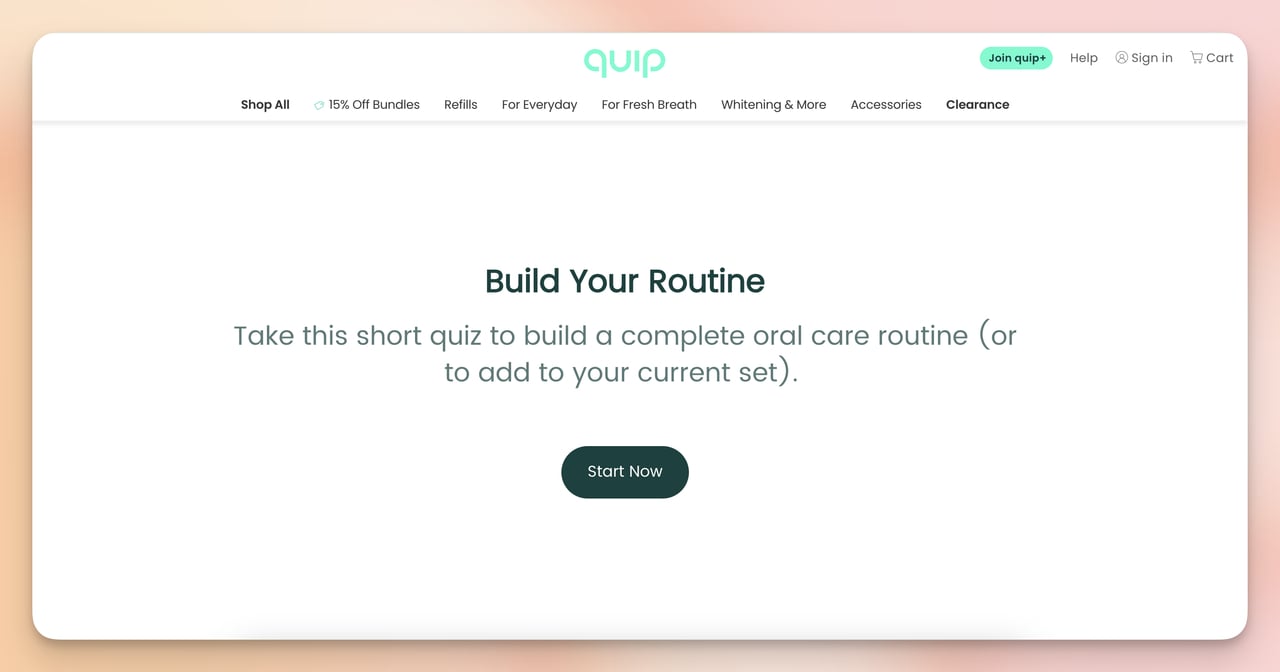 quip

Join quip+ Help Sign in Cart

Shop All 15% Off Bundles Refills For Everyday For Fresh Breath Whitening & More Accessories Clearance

Build Your Routine

Take this short quiz to build a complete oral care routine (or to add to your current set).

Start Now